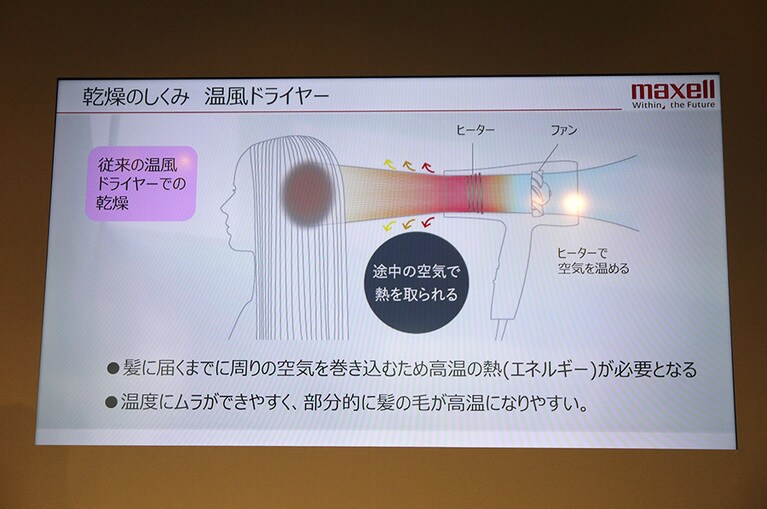 乾燥のしくみ　温風ドライヤー

maxell
Within, the Future

従来の温風ドライヤーでの乾燥

ヒーター

ファン

途中の空気で熱を取られる

ヒーターで空気を温める

●髪に届くまでに周りの空気を巻き込むため高温の熱(エネルギー)が必要となる
●温度にムラができやすく、部分的に髪の毛が高温になりやすい。